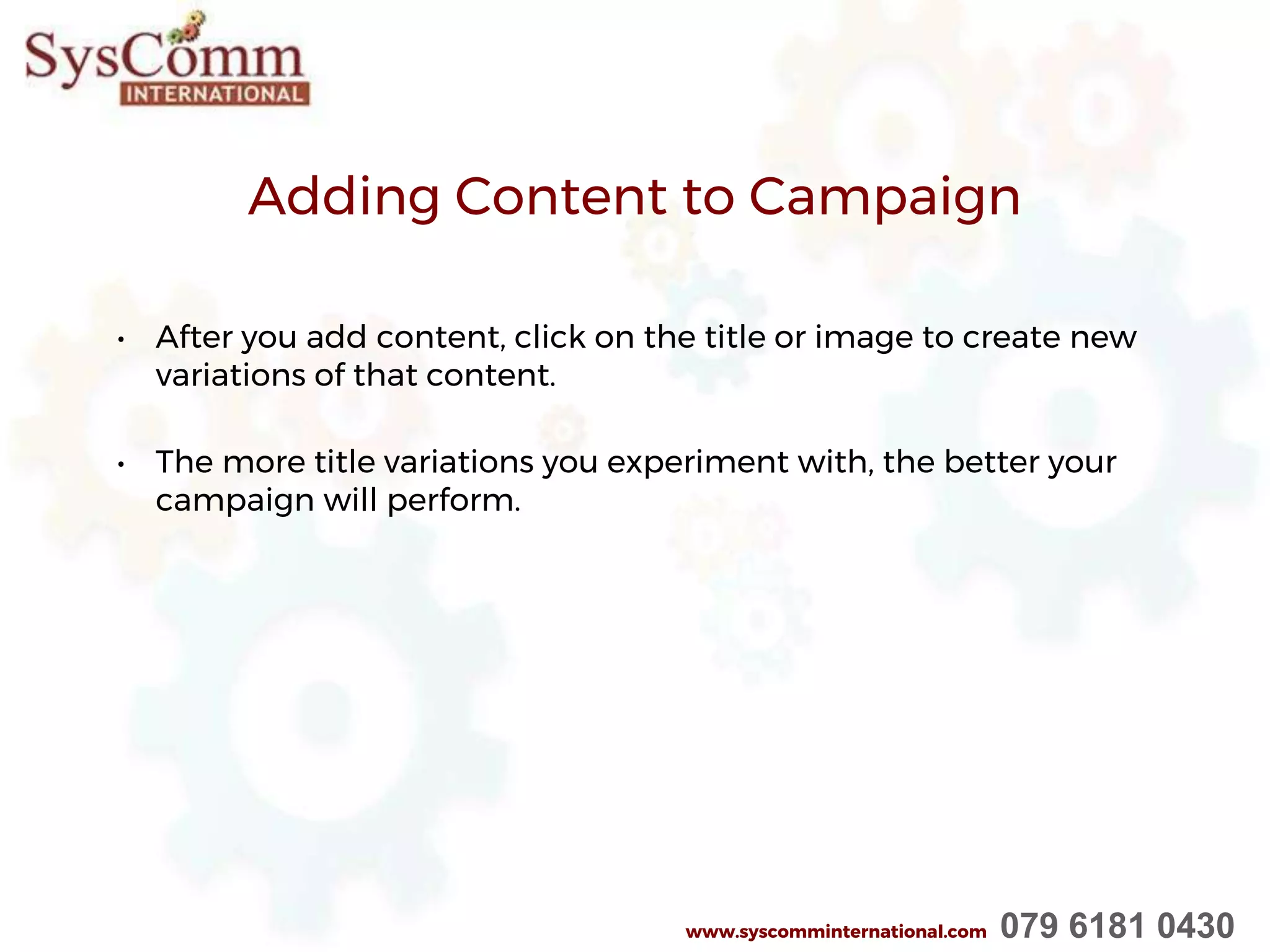 SysComm
INTERNATIONAL

Adding Content to Campaign

• After you add content, click on the title or image to create new variations of that content.

• The more title variations you experiment with, the better your campaign will perform.

www.syscomminternational.com 079 6181 0430